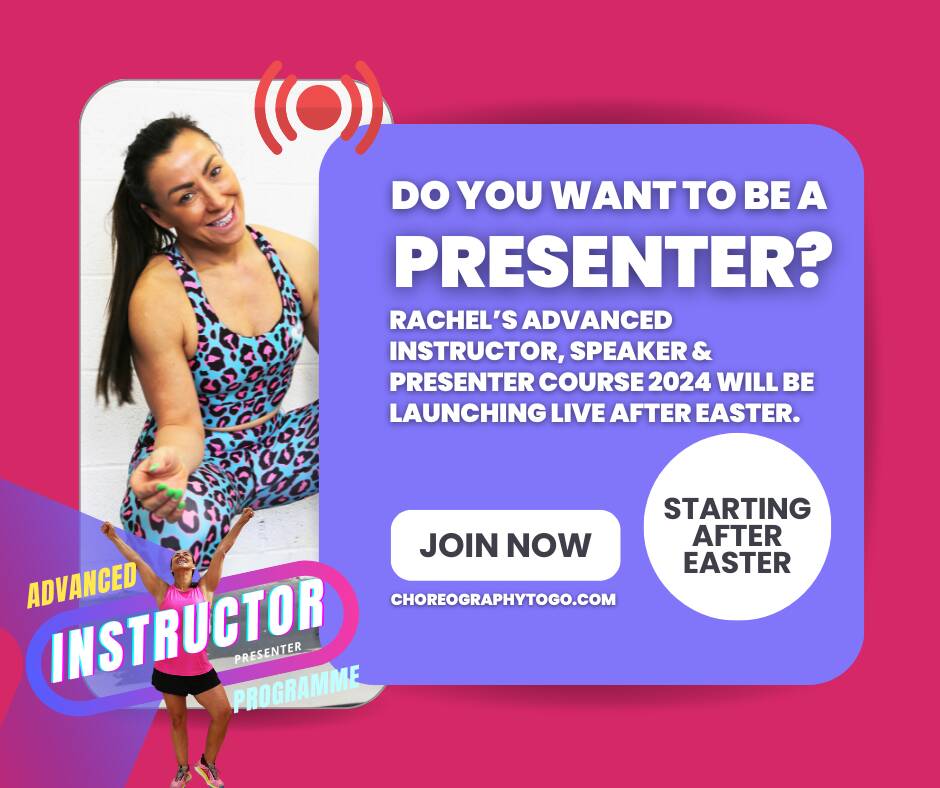 DO YOU WANT TO BE A
PRESENTER?

RACHEL'S ADVANCED INSTRUCTOR, SPEAKER & PRESENTER COURSE 2024 WILL BE LAUNCHING LIVE AFTER EASTER.

JOIN NOW

STARTING AFTER EASTER

CHOREOGRAPHYTOGO.COM

ADVANCED
INSTRUCTOR
PRESENTER
PROGRAMME